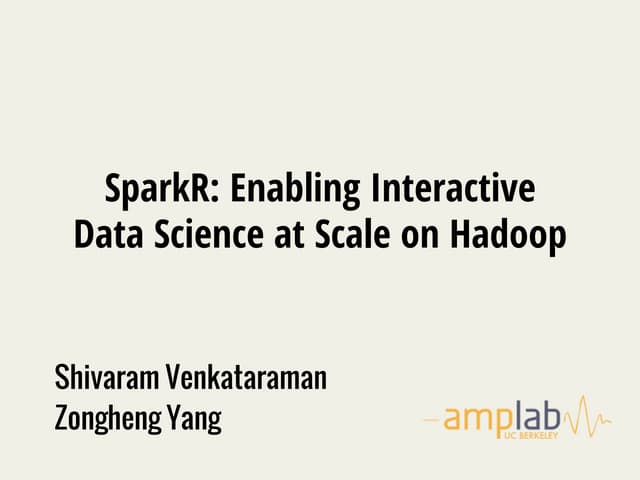 SparkR: Enabling Interactive Data Science at Scale on Hadoop

Shivaram Venkataraman
Zongheng Yang

amplab
UC BERKELEY